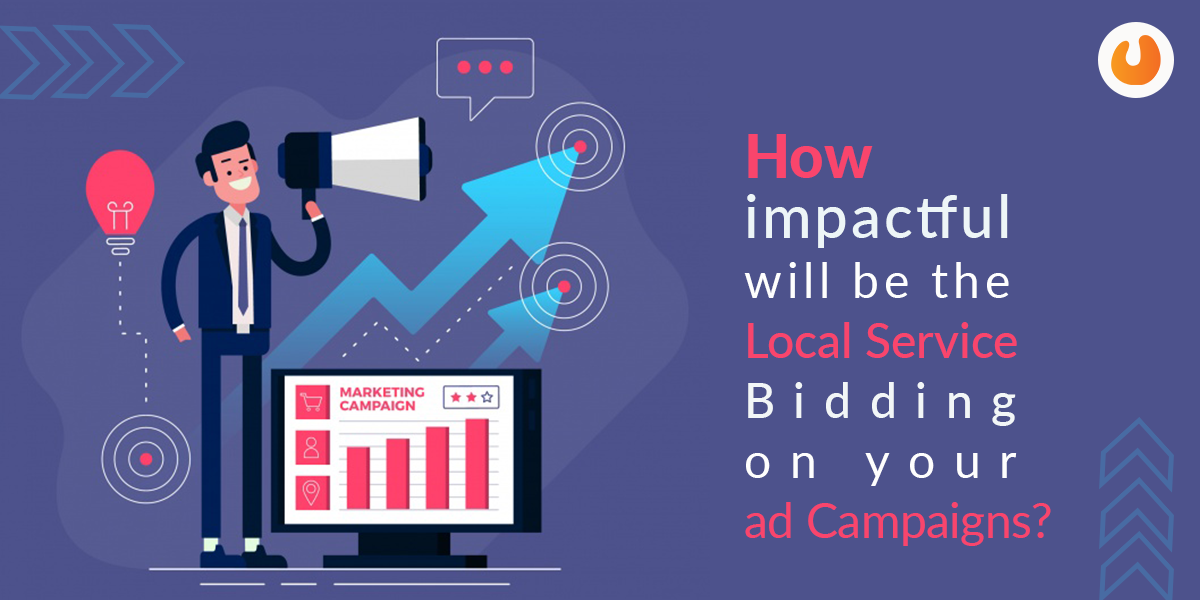 MARKETING CAMPAIGN

How impactful will be the Local Service Bidding on your ad Campaigns?